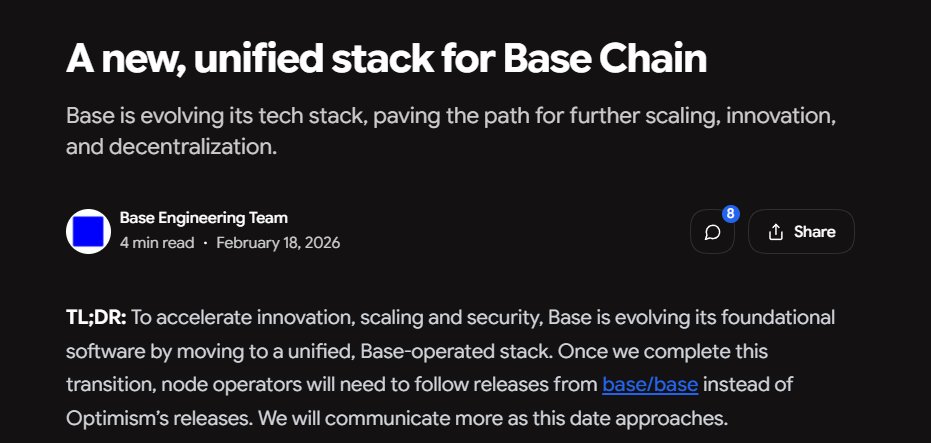 A new, unified stack for Base Chain

Base is evolving its tech stack, paving the path for further scaling, innovation, and decentralization.

Base Engineering Team
4 min read · February 18, 2026

8

Share

TL;DR: To accelerate innovation, scaling and security, Base is evolving its foundational software by moving to a unified, Base-operated stack. Once we complete this transition, node operators will need to follow releases from base/base instead of Optimism's releases. We will communicate more as this date approaches.